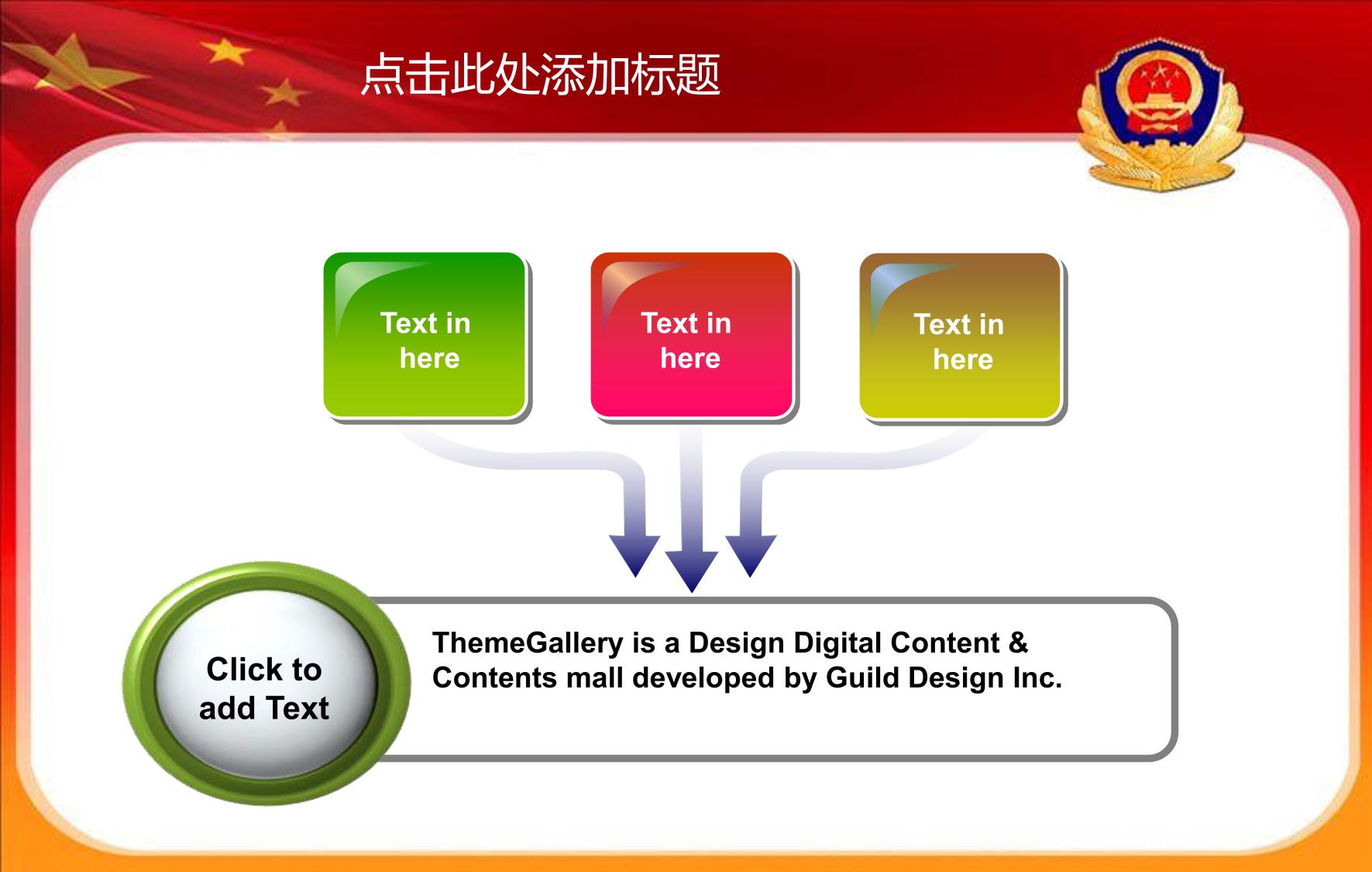 点击此处添加标题

Text in here

Text in here

Text in here

Click to add Text

ThemeGallery is a Design Digital Content & Contents mall developed by Guild Design Inc.